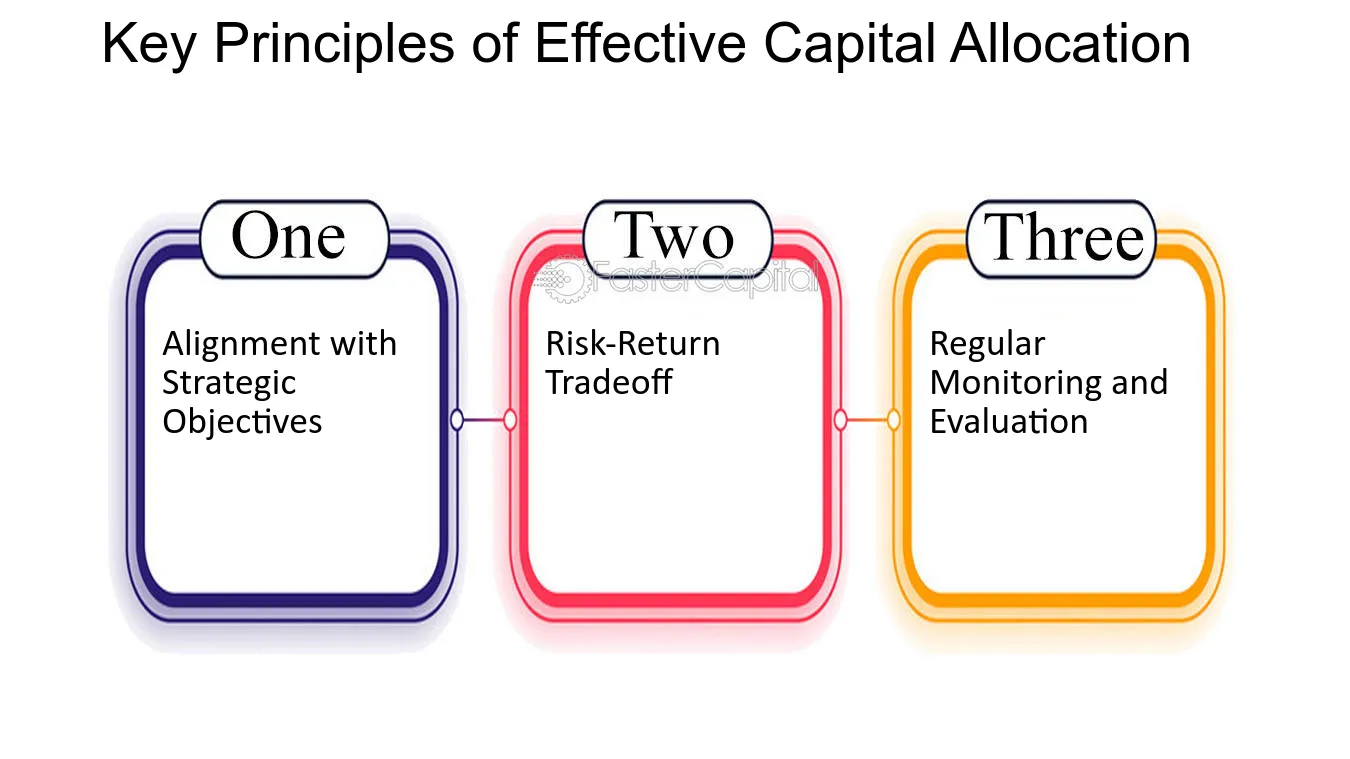 Key Principles of Effective Capital Allocation

One

Alignment with Strategic Objectives

Two

FasterCapital

Risk-Return Tradeoff

Three

Regular Monitoring and Evaluation